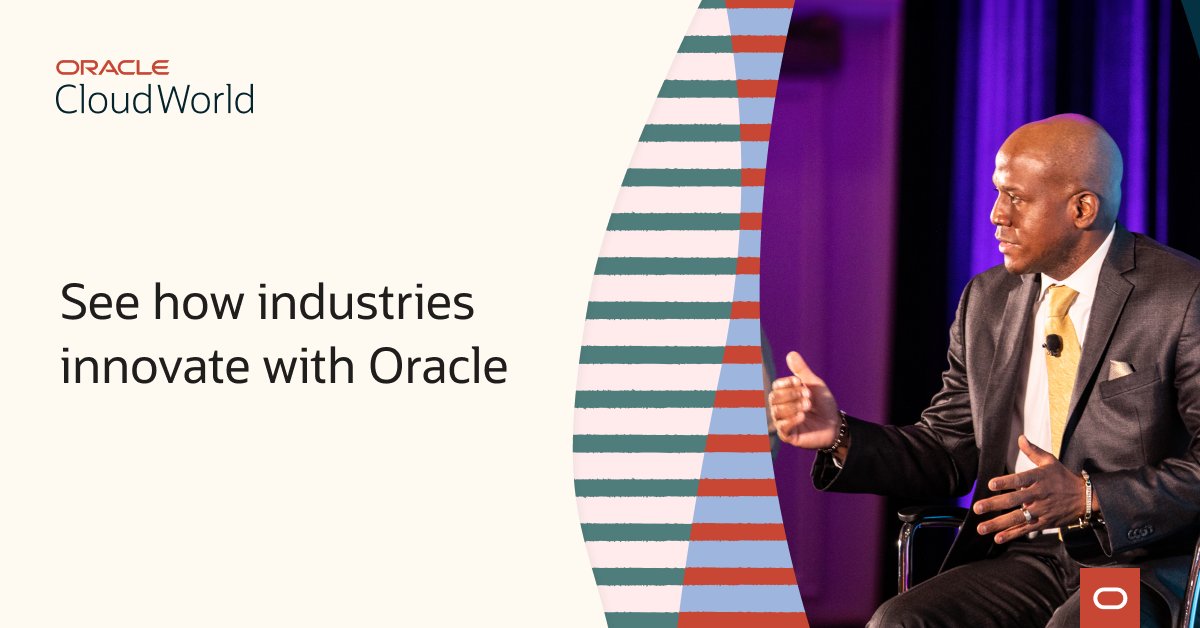 ORACLE
CloudWorld

See how industries innovate with Oracle